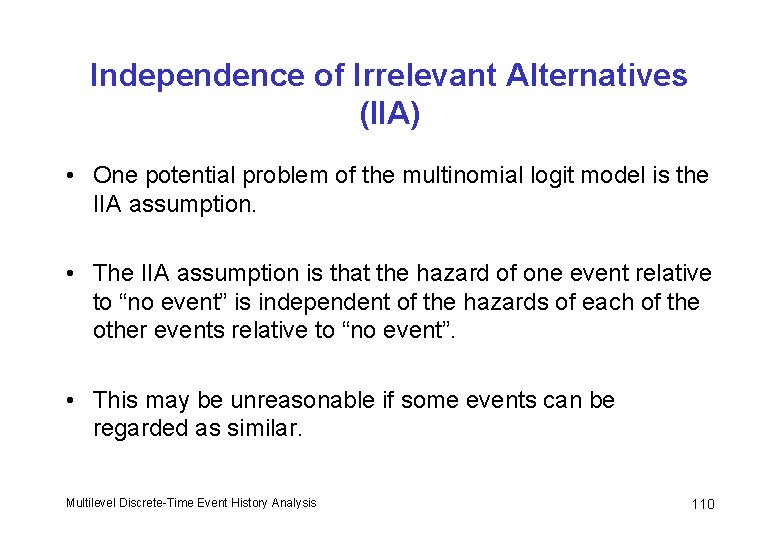 Independence of Irrelevant Alternatives (IIA)

• One potential problem of the multinomial logit model is the IIA assumption.

• The IIA assumption is that the hazard of one event relative to “no event” is independent of the hazards of each of the other events relative to “no event”.

• This may be unreasonable if some events can be regarded as similar.

Multilevel Discrete-Time Event History Analysis

110